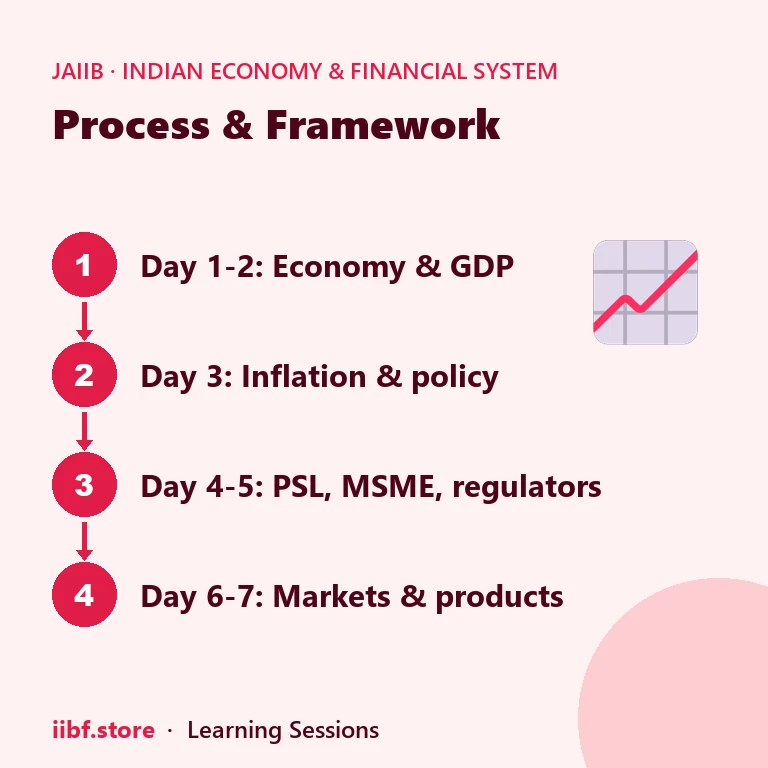 JAIIB · INDIAN ECONOMY & FINANCIAL SYSTEM

Process & Framework

1 Day 1-2: Economy & GDP

2 Day 3: Inflation & policy

3 Day 4-5: PSL, MSME, regulators

4 Day 6-7: Markets & products

iibf.store · Learning Sessions